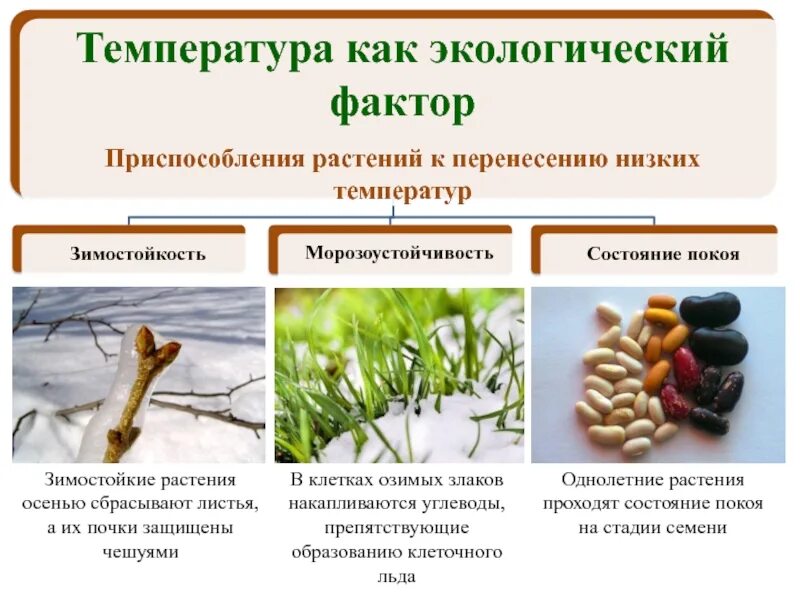 Температура как экологический фактор

Приспособления растений к перенесению низких температур

Зимостойкость

Морозоустойчивость

Состояние покоя

Зимостойкие растения осенью сбрасывают листья, а их почки защищены чешуями

В клетках озимых злаков накапливаются углеводы, препятствующие образованию клеточного льда

Однолетние растения проходят состояние покоя на стадии семени